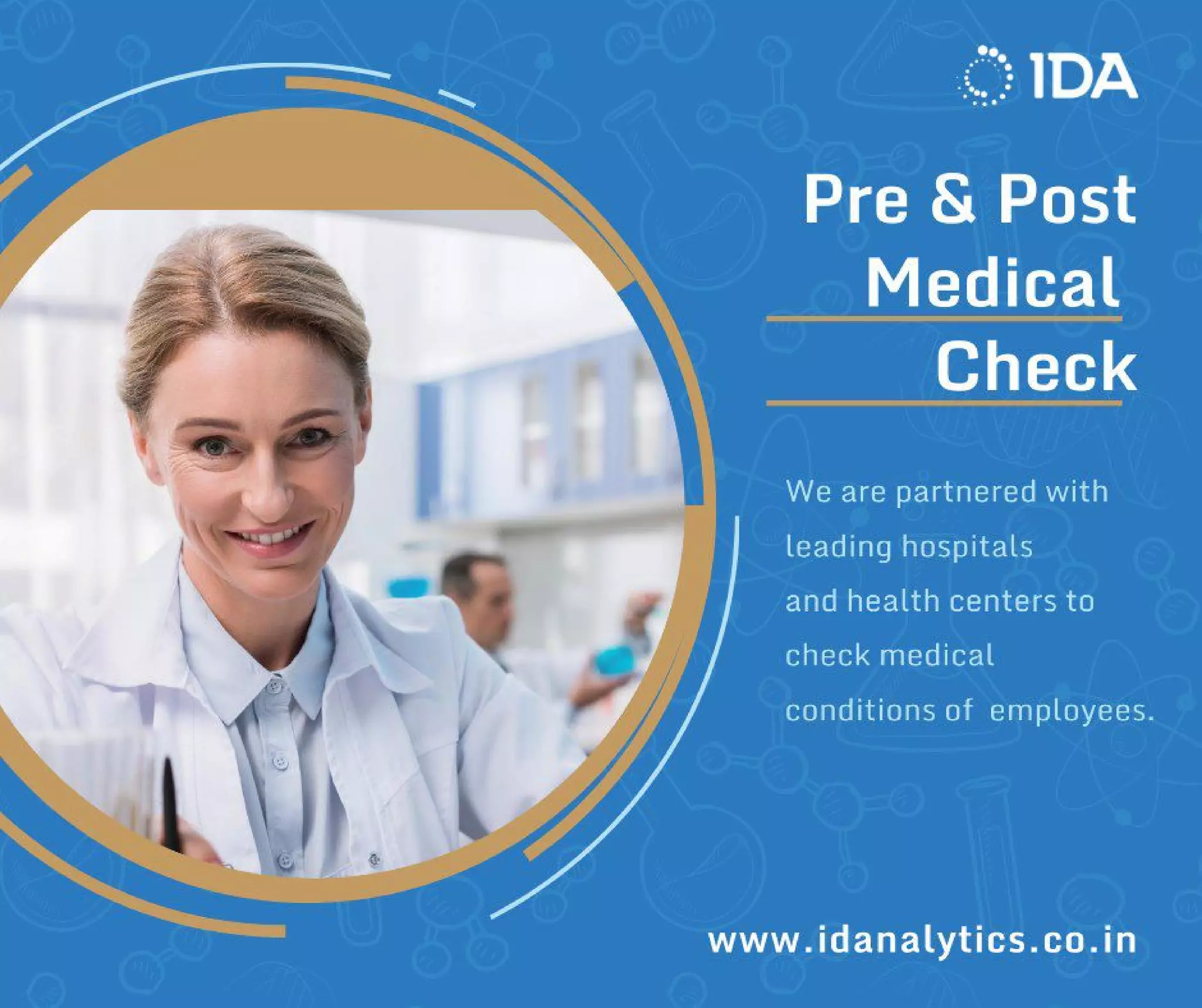 IDA

Pre & Post Medical Check

We are partnered with leading hospitals and health centers to check medical conditions of employees.

www.idanalytics.co.in